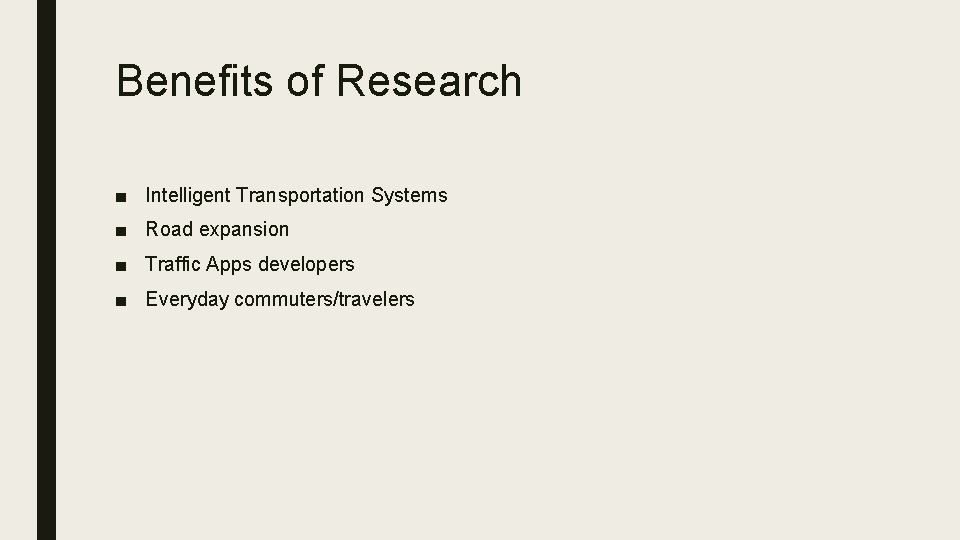 Benefits of Research

■ Intelligent Transportation Systems
■ Road expansion
■ Traffic Apps developers
■ Everyday commuters/travelers